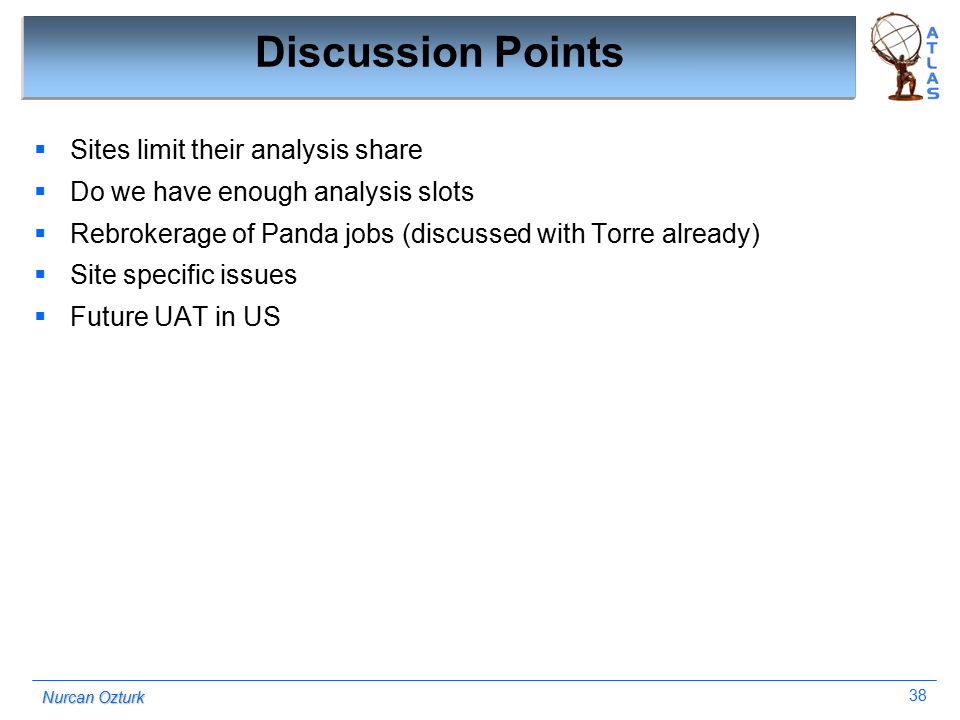 Discussion Points

ATLAS

- Sites limit their analysis share
- Do we have enough analysis slots
- Rebrokerage of Panda jobs (discussed with Torre already)
- Site specific issues
- Future UAT in US

Nurcan Ozturk

38